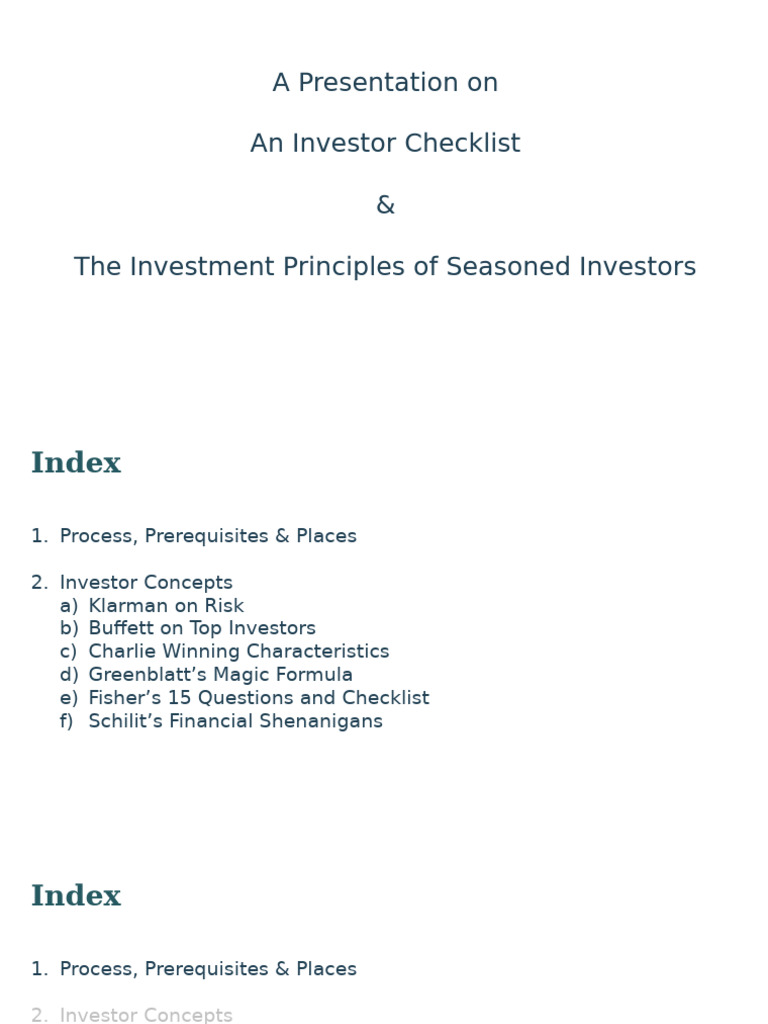 A Presentation on

An Investor Checklist

&

The Investment Principles of Seasoned Investors

Index

1. Process, Prerequisites & Places

2. Investor Concepts
a) Klarman on Risk
b) Buffett on Top Investors
c) Charlie Winning Characteristics
d) Greenblatt’s Magic Formula
e) Fisher’s 15 Questions and Checklist
f) Schilit’s Financial Shenanigans

Index

1. Process, Prerequisites & Places

2. Investor Concepts